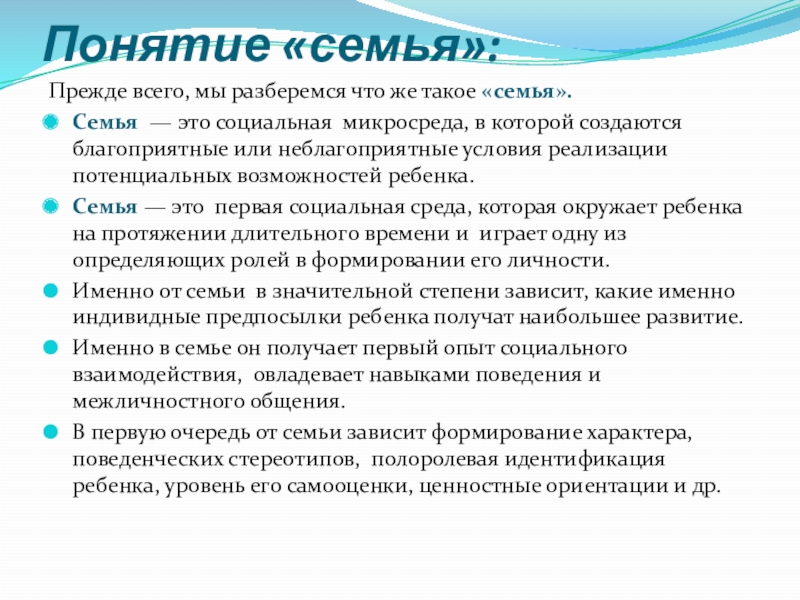 Понятие «семья»:

Прежде всего, мы разберемся что же такое «семья».

Семья — это социальная микросреда, в которой создаются благоприятные или неблагоприятные условия реализации потенциальных возможностей ребенка.

Семья — это первая социальная среда, которая окружает ребенка на протяжении длительного времени и играет одну из определяющих ролей в формировании его личности.

Именно от семьи в значительной степени зависит, какие именно индивидные предпосылки ребенка получат наибольшее развитие.

Именно в семье он получает первый опыт социального взаимодействия, овладевает навыками поведения и межличностного общения.

В первую очередь от семьи зависит формирование характера, поведенческих стереотипов, полоролевая идентификация ребенка, уровень его самооценки, ценностные ориентации и др.